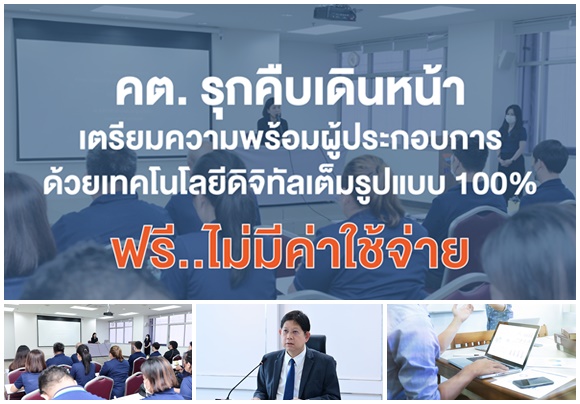 คต. รุกคืบเดินหน้า
เตรียมความพร้อมผู้ประกอบการ
ด้วยเทคโนโลยีดิจิทัลเต็มรูปแบบ 100%

ฟรี..ไม่มีค่าใช้จ่าย